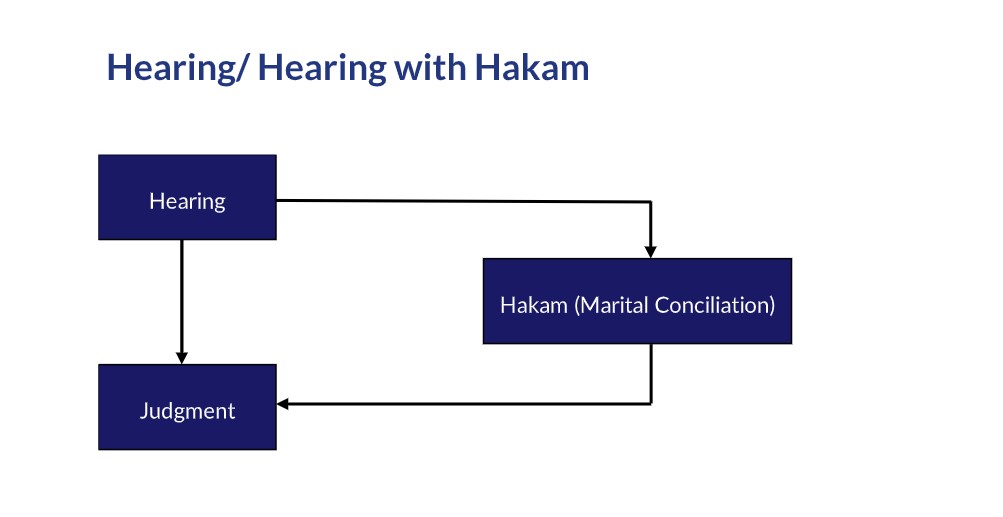 Hearing/ Hearing with Hakam

Hearing

Hakam (Marital Conciliation)

Judgment